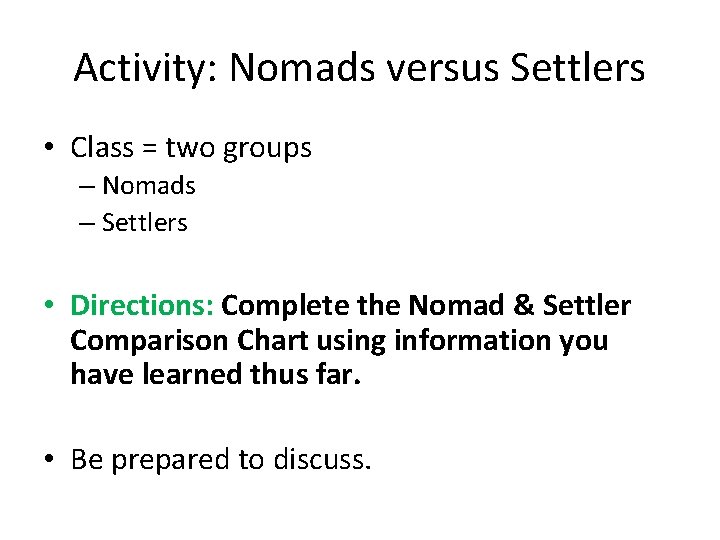 Activity: Nomads versus Settlers

• Class = two groups
– Nomads
– Settlers

• Directions: Complete the Nomad & Settler Comparison Chart using information you have learned thus far.

• Be prepared to discuss.